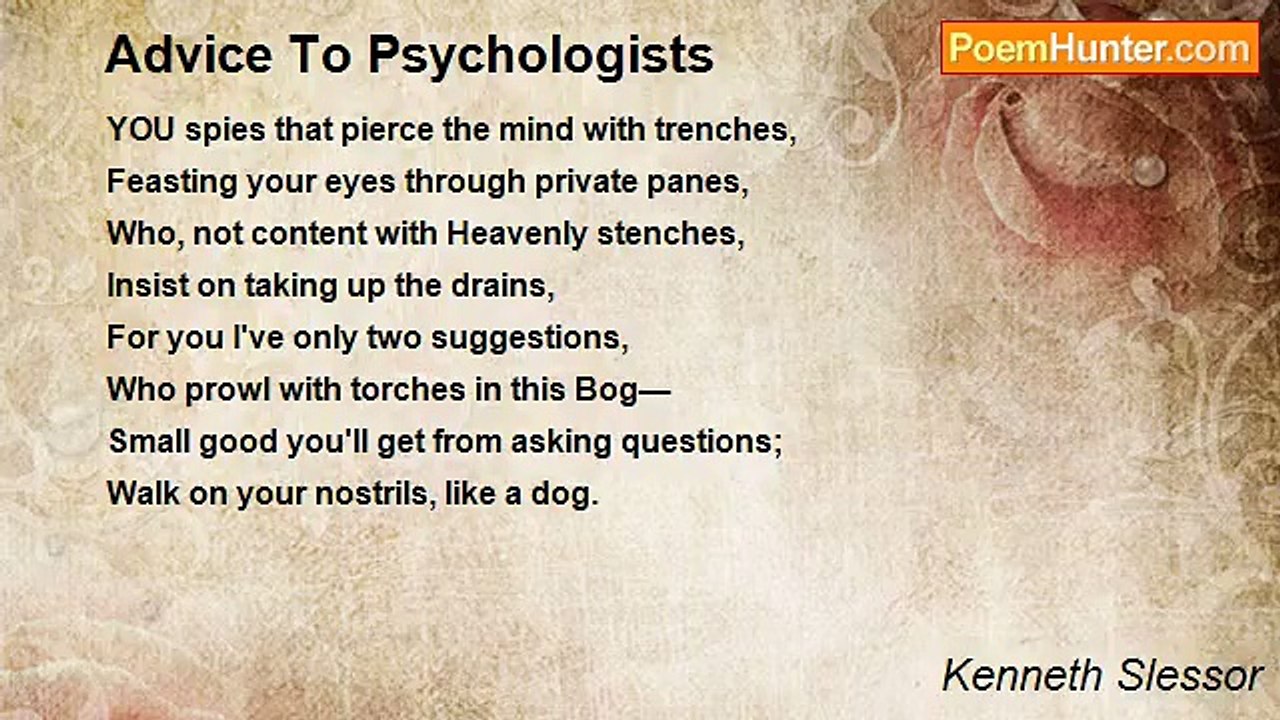 Advice To Psychologists

PoemHunter.com

YOU spies that pierce the mind with trenches,
Feasting your eyes through private panes,
Who, not content with Heavenly stenches,
Insist on taking up the drains,
For you I've only two suggestions,
Who prowl with torches in this Bog—
Small good you'll get from asking questions;
Walk on your nostrils, like a dog.

Kenneth Slessor